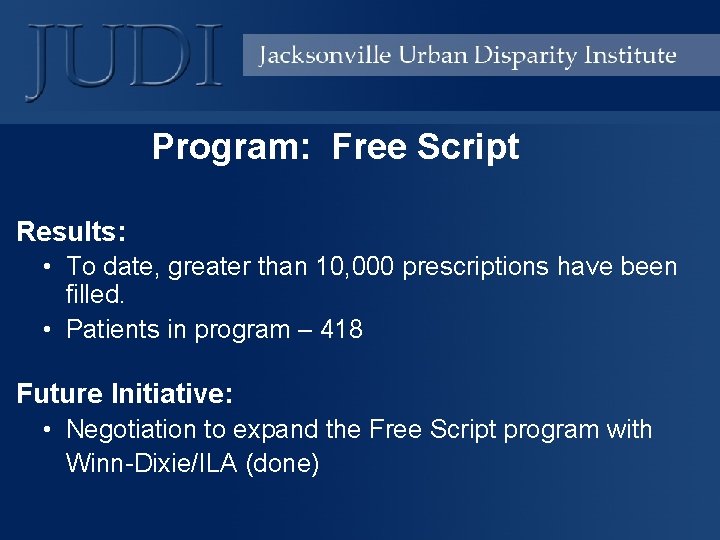 JUDI

Jacksonville Urban Disparity Institute

Program: Free Script

Results:

• To date, greater than 10,000 prescriptions have been filled.

• Patients in program – 418

Future Initiative:

• Negotiation to expand the Free Script program with Winn-Dixie/ILA (done)